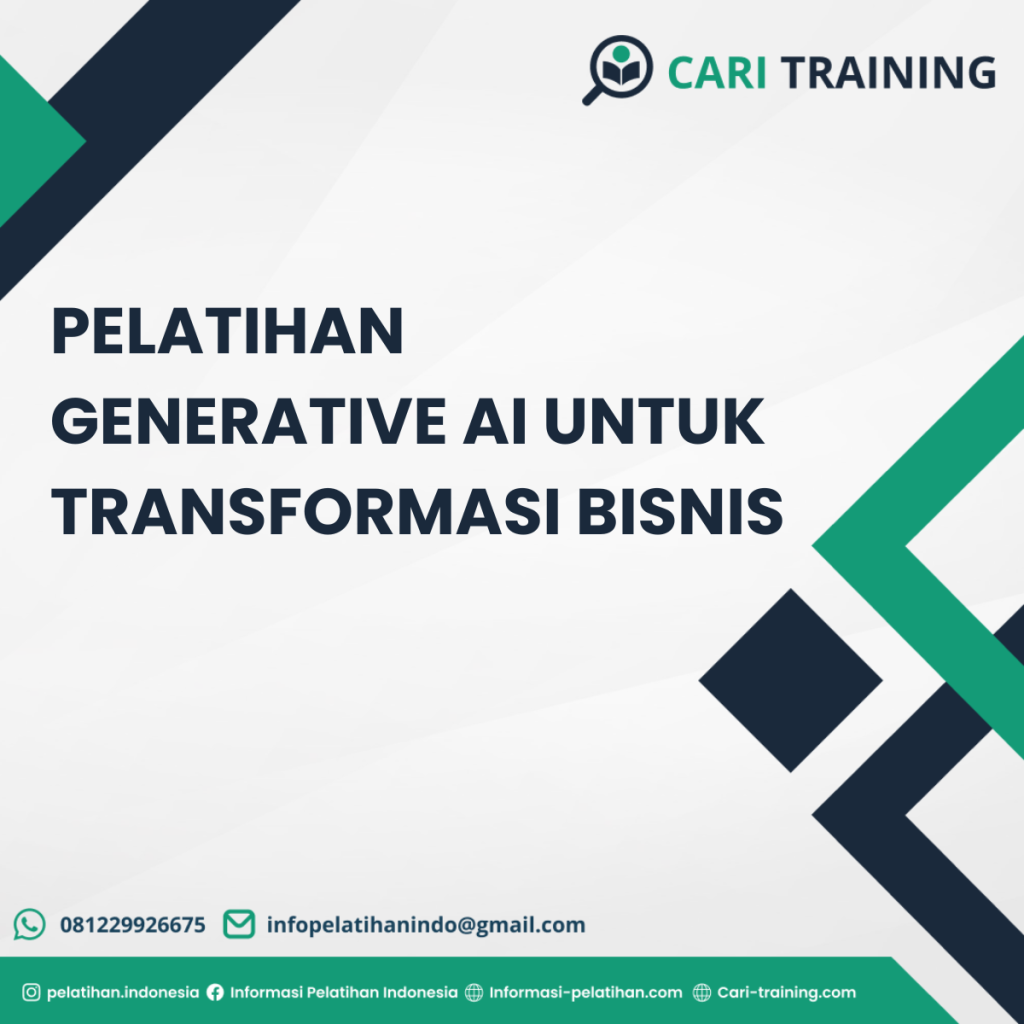 CARI TRAINING

PELATIHAN
GENERATIVE AI UNTUK
TRANSFORMASI BISNIS

081229926675 infopelatihanindo@gmail.com

pelatihan.indonesia Informasi Pelatihan Indonesia Informasi-pelatihan.com Cari-training.com